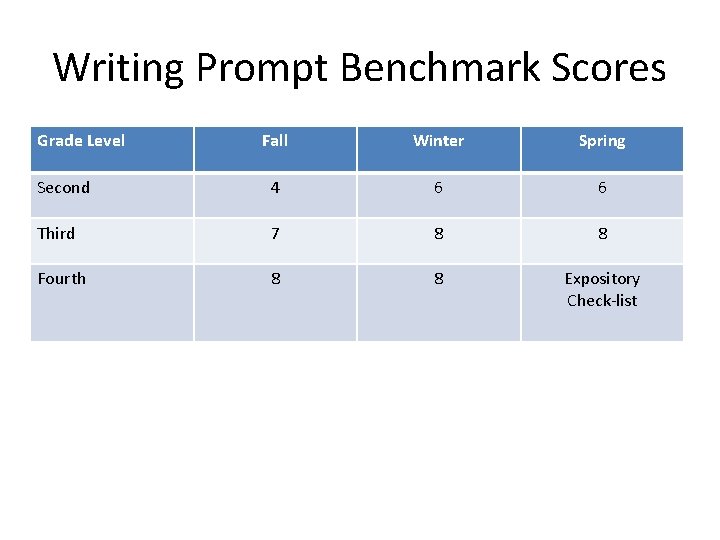 Writing Prompt Benchmark Scores

| Grade Level | Fall | Winter | Spring |
|---|---|---|---|
| Second | 4 | 6 | 6 |
| Third | 7 | 8 | 8 |
| Fourth | 8 | 8 | Expository Check-list |